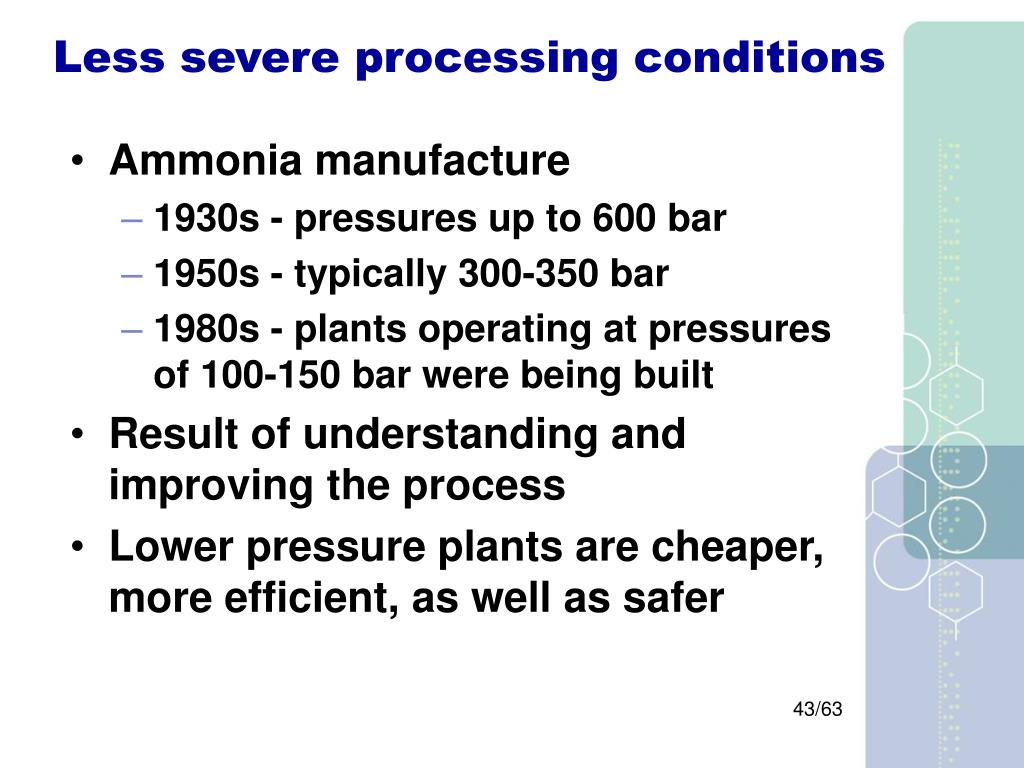 Less severe processing conditions

• Ammonia manufacture
– 1930s - pressures up to 600 bar
– 1950s - typically 300-350 bar
– 1980s - plants operating at pressures of 100-150 bar were being built
• Result of understanding and improving the process
• Lower pressure plants are cheaper, more efficient, as well as safer

43/63